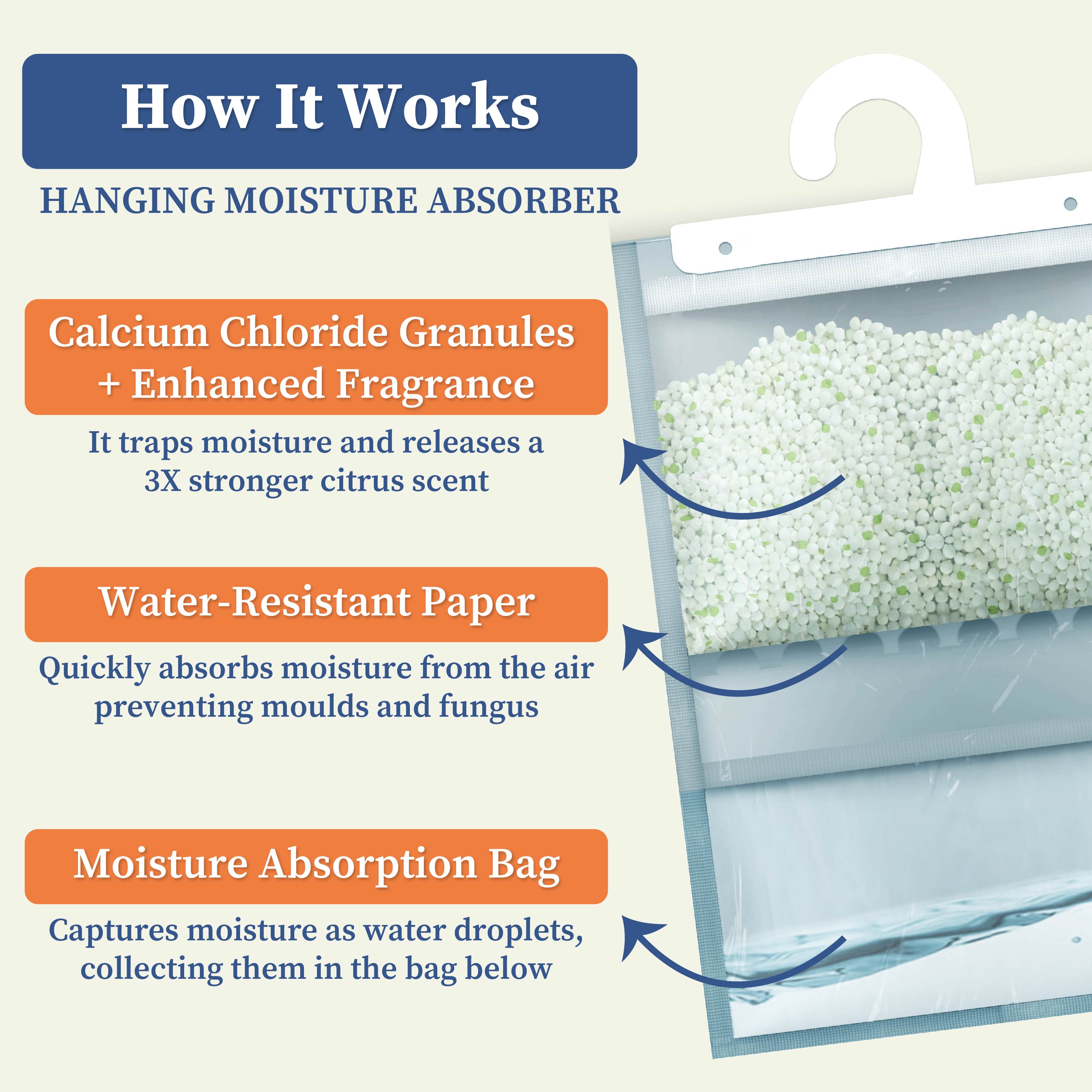 How It Works

HANGING MOISTURE ABSORBER

Calcium Chloride Granules + Enhanced Fragrance

It traps moisture and releases a 3X stronger citrus scent

Water-Resistant Paper

Quickly absorbs moisture from the air preventing moulds and fungus

Moisture Absorption Bag

Captures moisture as water droplets, collecting them in the bag below